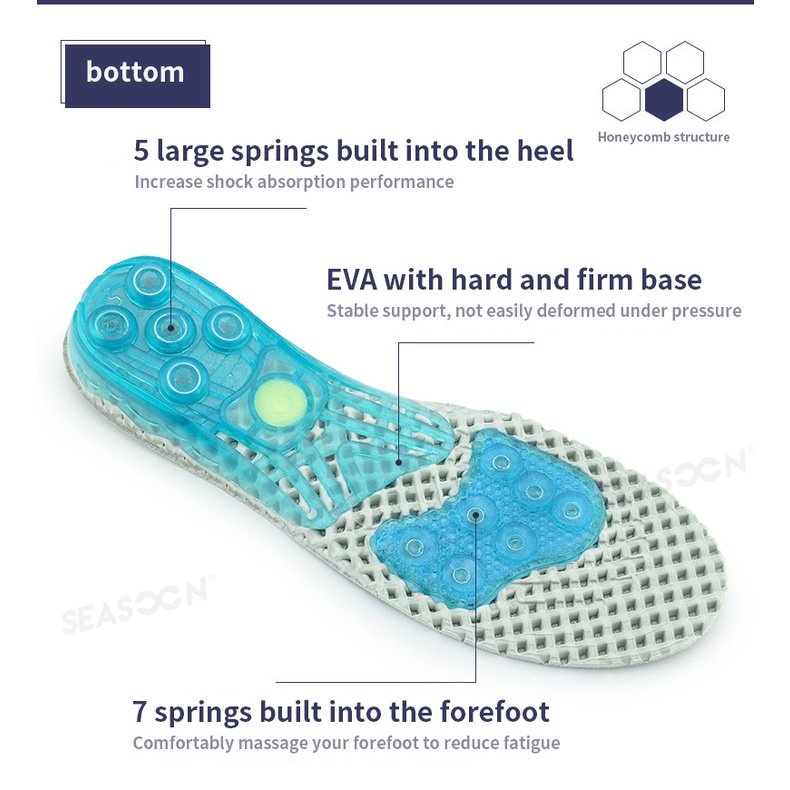 bottom

Honeycomb structure

5 large springs built into the heel
Increase shock absorption performance

EVA with hard and firm base
Stable support, not easily deformed under pressure

SEASOON

SEASOON

7 springs built into the forefoot
Comfortably massage your forefoot to reduce fatigue